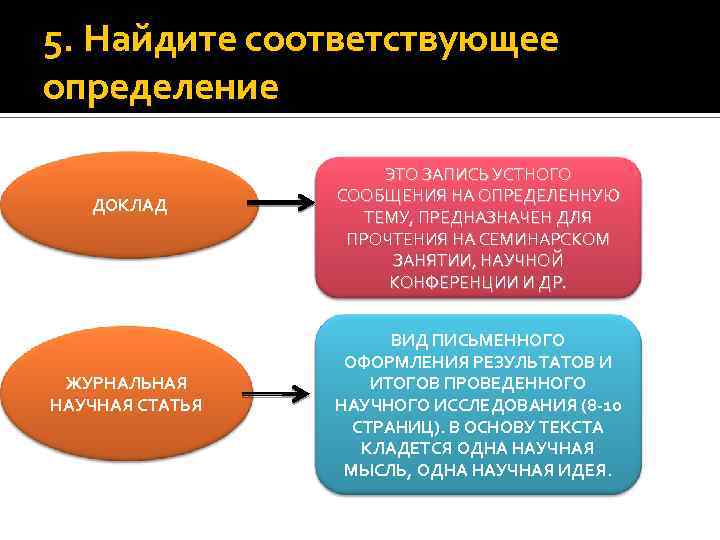 5. Найдите соответствующее определение

ДОКЛАД

ЭТО ЗАПИСЬ УСТНОГО СООБЩЕНИЯ НА ОПРЕДЕЛЕННУЮ ТЕМУ, ПРЕДНАЗНАЧЕН ДЛЯ ПРОЧТЕНИЯ НА СЕМИНАРСКОМ ЗАНЯТИИ, НАУЧНОЙ КОНФЕРЕНЦИИ И ДР.

ЖУРНАЛЬНАЯ НАУЧНАЯ СТАТЬЯ

ВИД ПИСЬМЕННОГО ОФОРМЛЕНИЯ РЕЗУЛЬТАТОВ И ИТОГОВ ПРОВЕДЕННОГО НАУЧНОГО ИССЛЕДОВАНИЯ (8-10 СТРАНИЦ). В ОСНОВУ ТЕКСТА КЛАДЕТСЯ ОДНА НАУЧНАЯ МЫСЛЬ, ОДНА НАУЧНАЯ ИДЕЯ.